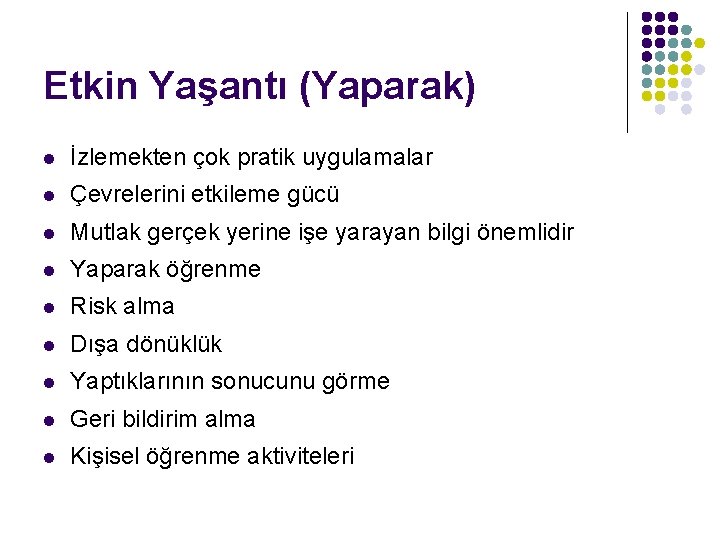 Etkin Yaşantı (Yaparak)

- İzlemekten çok pratik uygulamalar
- Çevrelerini etkileme gücü
- Mutlak gerçek yerine işe yarayan bilgi önemlidir
- Yaparak öğrenme
- Risk alma
- Dışa dönüklük
- Yaptıklarının sonucunu görme
- Geri bildirim alma
- Kişisel öğrenme aktiviteleri